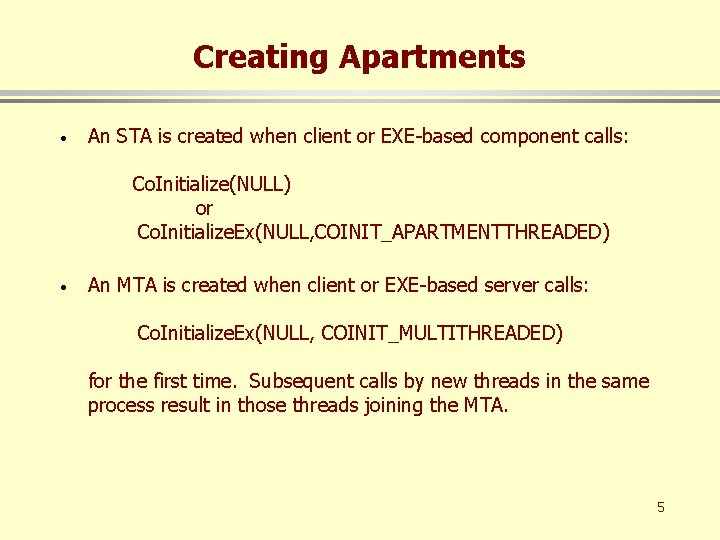 Creating Apartments

• An STA is created when client or EXE-based component calls:

CoInitialize(NULL)
or
CoInitializeEx(NULL,COINIT_APARTMENTTHREADED)

• An MTA is created when client or EXE-based server calls:

CoInitializeEx(NULL, COINIT_MULTITHREADED)

for the first time. Subsequent calls by new threads in the same process result in those threads joining the MTA.

5